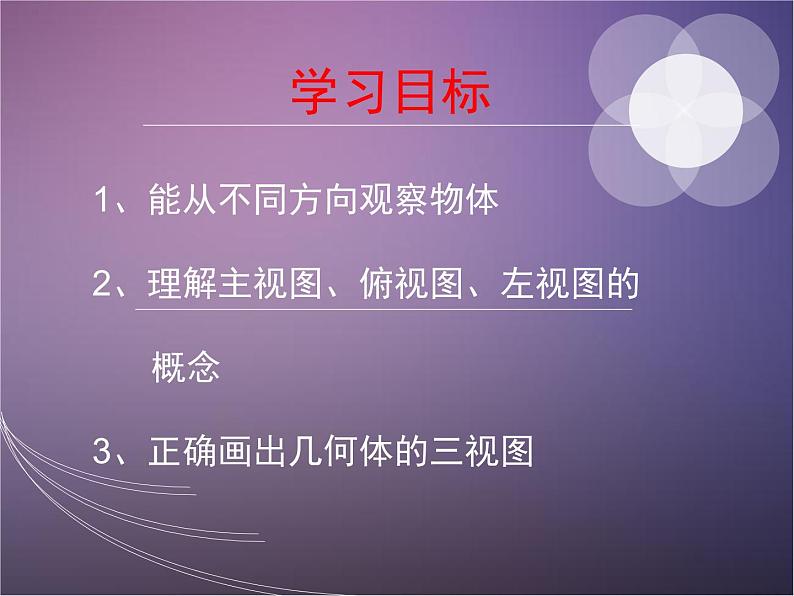 学习目标

1、能从不同方向观察物体

2、理解主视图、俯视图、左视图的概念

3、正确画出几何体的三视图